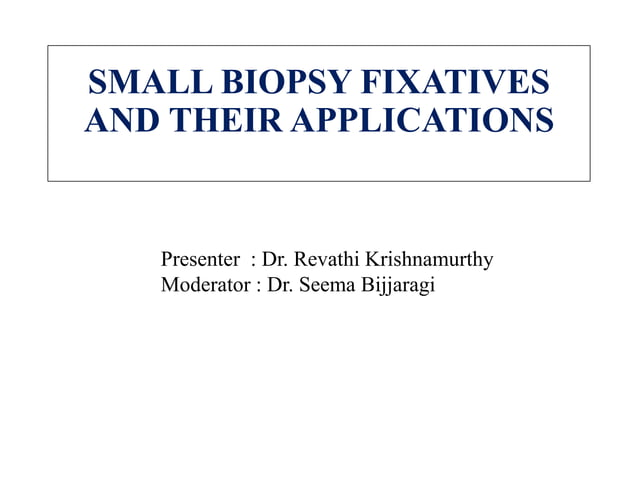 SMALL BIOPSY FIXATIVES AND THEIR APPLICATIONS

Presenter : Dr. Revathi Krishnamurthy
Moderator : Dr. Seema Bijjaragi